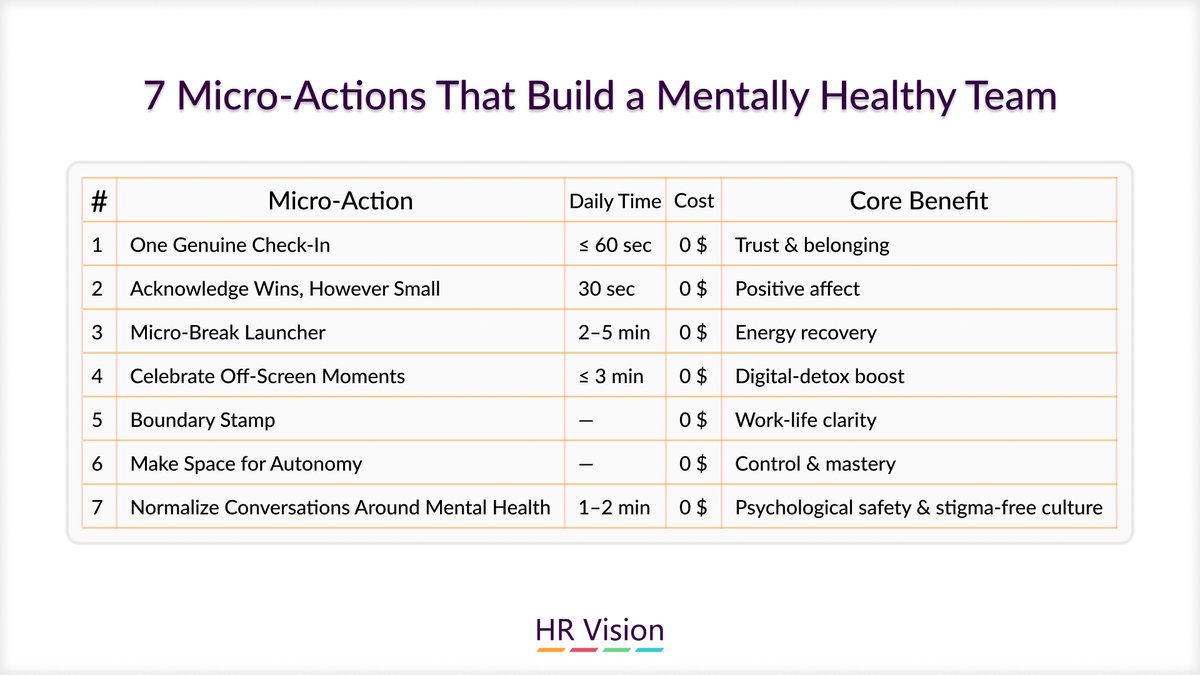 7 Micro-Actions That Build a Mentally Healthy Team

| # | Micro-Action | Daily Time | Cost | Core Benefit |
|---|---|---|---|---|
| 1 | One Genuine Check-In | ≤ 60 sec | 0 $ | Trust & belonging |
| 2 | Acknowledge Wins, However Small | 30 sec | 0 $ | Positive affect |
| 3 | Micro-Break Launcher | 2–5 min | 0 $ | Energy recovery |
| 4 | Celebrate Off-Screen Moments | ≤ 3 min | 0 $ | Digital-detox boost |
| 5 | Boundary Stamp | — | 0 $ | Work-life clarity |
| 6 | Make Space for Autonomy | — | 0 $ | Control & mastery |
| 7 | Normalize Conversations Around Mental Health | 1–2 min | 0 $ | Psychological safety & stigma-free culture |

HR Vision